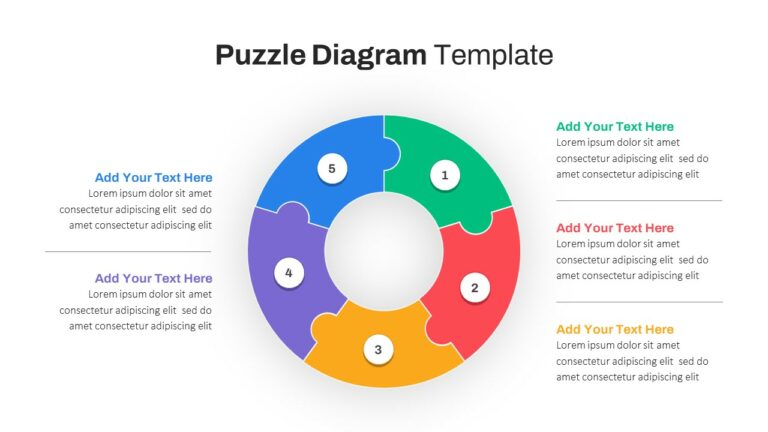 Puzzle Diagram Template

Add Your Text Here
Lorem ipsum dolor sit amet consectetur adipiscing elit sed do amet consectetur adipiscing elit

Add Your Text Here
Lorem ipsum dolor sit amet consectetur adipiscing elit sed do amet consectetur adipiscing elit

5

1

4

2

3

Add Your Text Here
Lorem ipsum dolor sit amet consectetur adipiscing elit sed do amet consectetur adipiscing elit

Add Your Text Here
Lorem ipsum dolor sit amet consectetur adipiscing elit sed do amet consectetur adipiscing elit

Add Your Text Here
Lorem ipsum dolor sit amet consectetur adipiscing elit sed do amet consectetur adipiscing elit